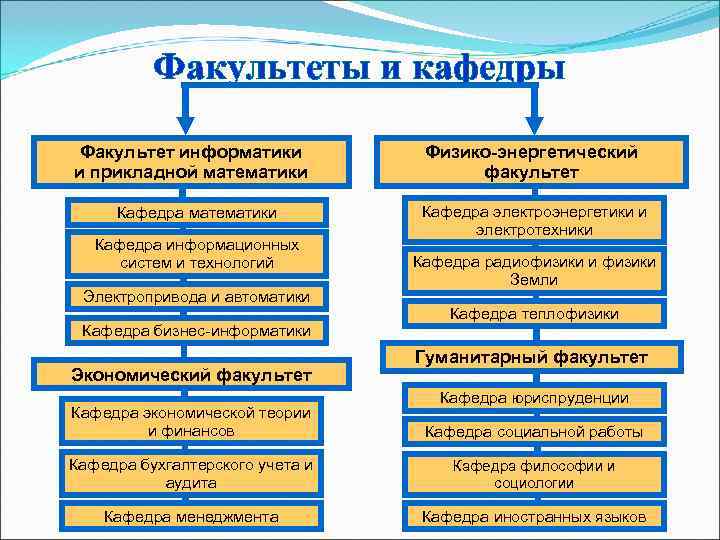 Факультеты и кафедры

Факультет информатики и прикладной математики

Кафедра математики

Кафедра информационных систем и технологий

Электропривода и автоматики

Кафедра бизнес-информатики

Экономический факультет

Кафедра экономической теории и финансов

Кафедра бухгалтерского учета и аудита

Кафедра менеджмента

Физико-энергетический факультет

Кафедра электроэнергетики и электротехники

Кафедра радиофизики и физики Земли

Кафедра теплофизики

Гуманитарный факультет

Кафедра юриспруденции

Кафедра социальной работы

Кафедра философии и социологии

Кафедра иностранных языков